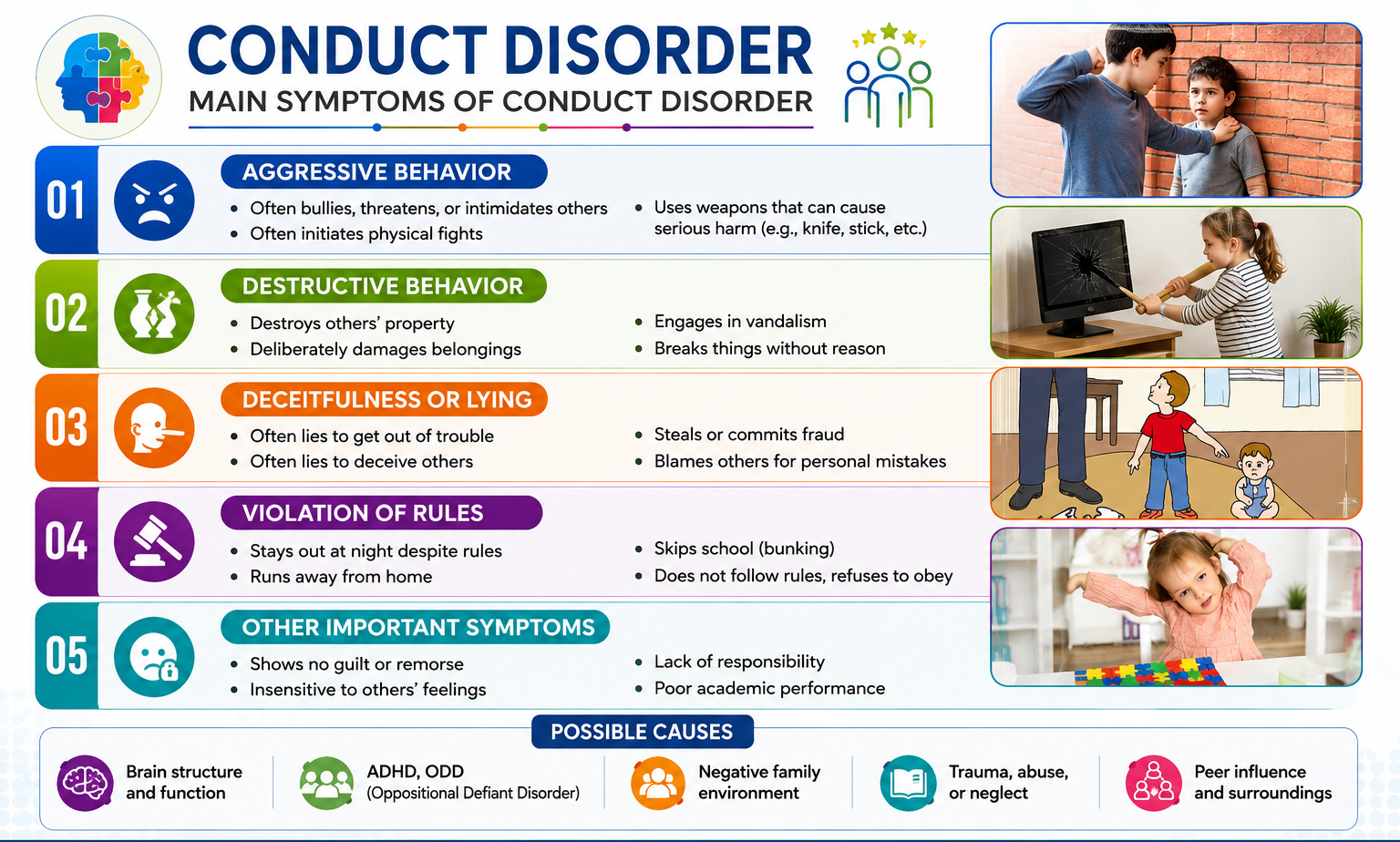 CONDUCT DISORDER

MAIN SYMPTOMS OF CONDUCT DISORDER

01

AGGRESSIVE BEHAVIOR

- Often bullies, threatens, or intimidates others
- Often initiates physical fights
- Uses weapons that can cause serious harm (e.g., knife, stick, etc.)

02

DESTRUCTIVE BEHAVIOR

- Destroys others' property
- Deliberately damages belongings
- Engages in vandalism
- Breaks things without reason

03

DECEITFULNESS OR LYING

- Often lies to get out of trouble
- Often lies to deceive others
- Steals or commits fraud
- Blames others for personal mistakes

04

VIOLATION OF RULES

- Stays out at night despite rules
- Runs away from home
- Skips school (bunking)
- Does not follow rules, refuses to obey

05

OTHER IMPORTANT SYMPTOMS

- Shows no guilt or remorse
- Insensitive to others' feelings
- Lack of responsibility
- Poor academic performance

POSSIBLE CAUSES

Brain structure and function

ADHD, ODD (Oppositional Defiant Disorder)

Negative family environment

Trauma, abuse, or neglect

Peer influence and surroundings